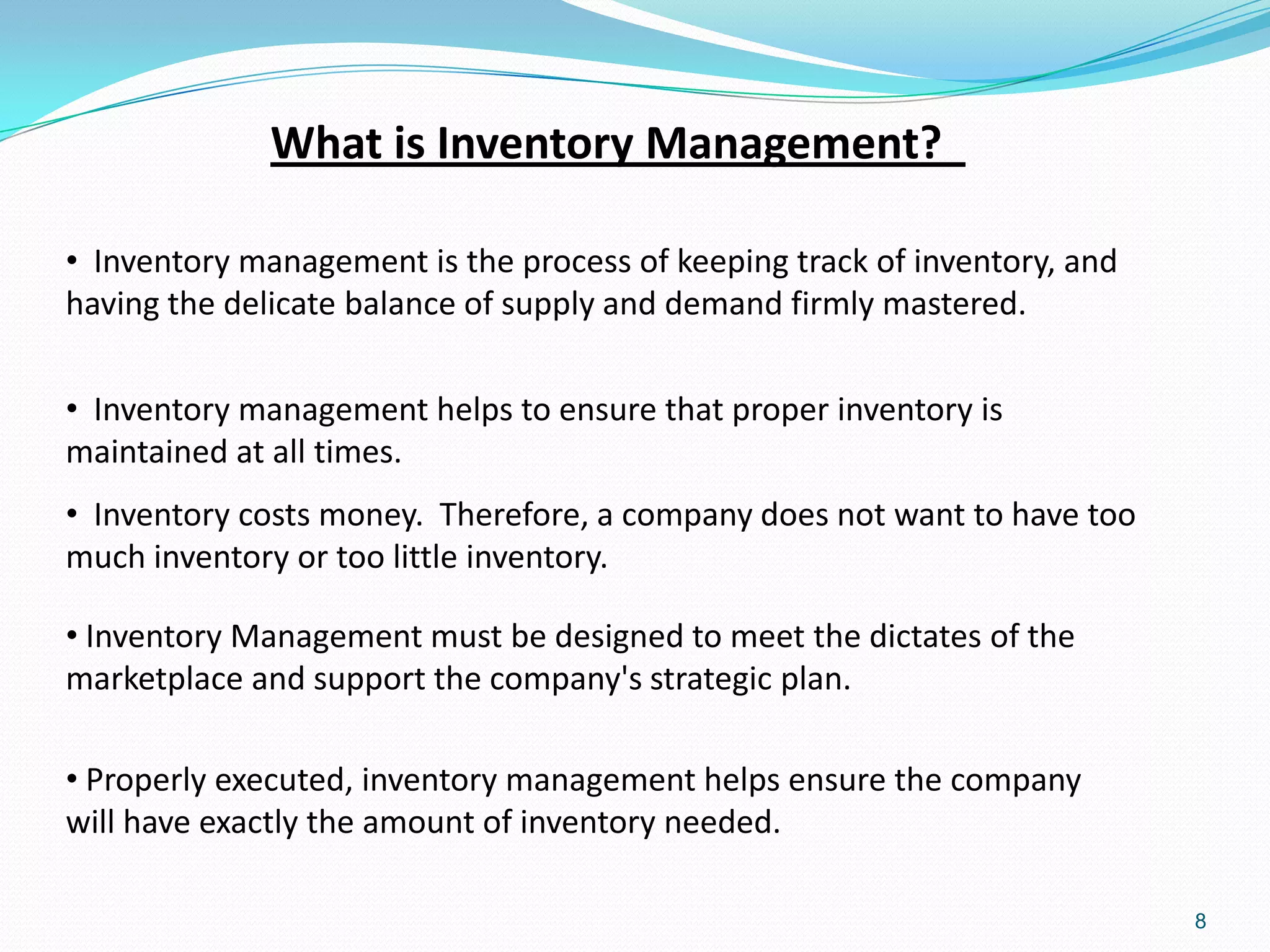 What is Inventory Management?

• Inventory management is the process of keeping track of inventory, and having the delicate balance of supply and demand firmly mastered.

• Inventory management helps to ensure that proper inventory is maintained at all times.

• Inventory costs money. Therefore, a company does not want to have too much inventory or too little inventory.

• Inventory Management must be designed to meet the dictates of the marketplace and support the company's strategic plan.

• Properly executed, inventory management helps ensure the company will have exactly the amount of inventory needed.

8